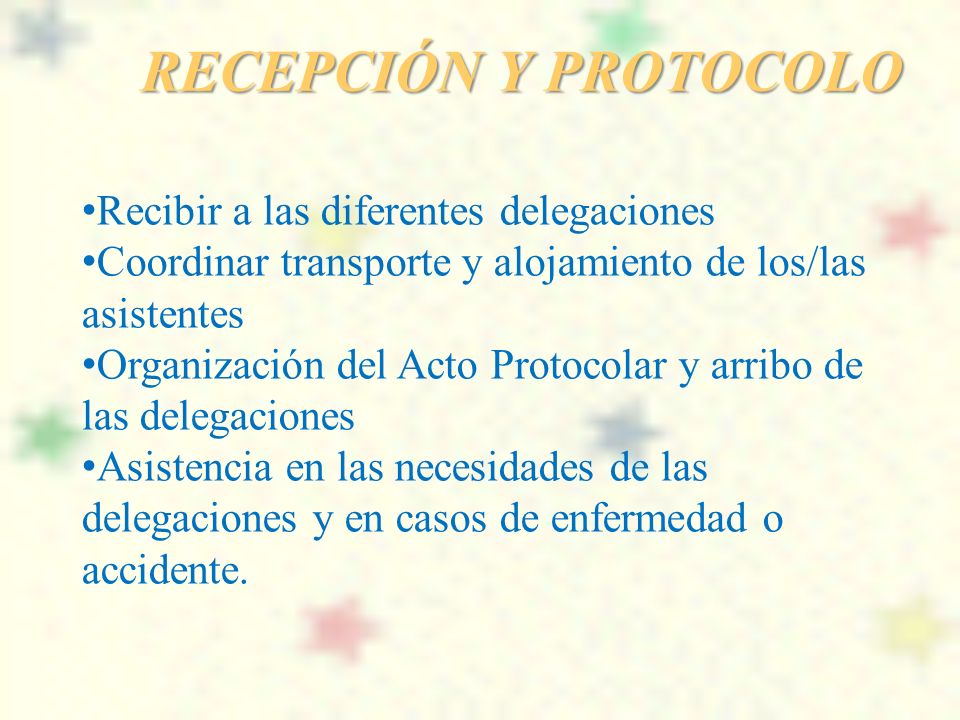 RECEPCIÓN Y PROTOCOLO

•Recibir a las diferentes delegaciones
•Coordinar transporte y alojamiento de los/las asistentes
•Organización del Acto Protocolar y arribo de las delegaciones
•Asistencia en las necesidades de las delegaciones y en casos de enfermedad o accidente.